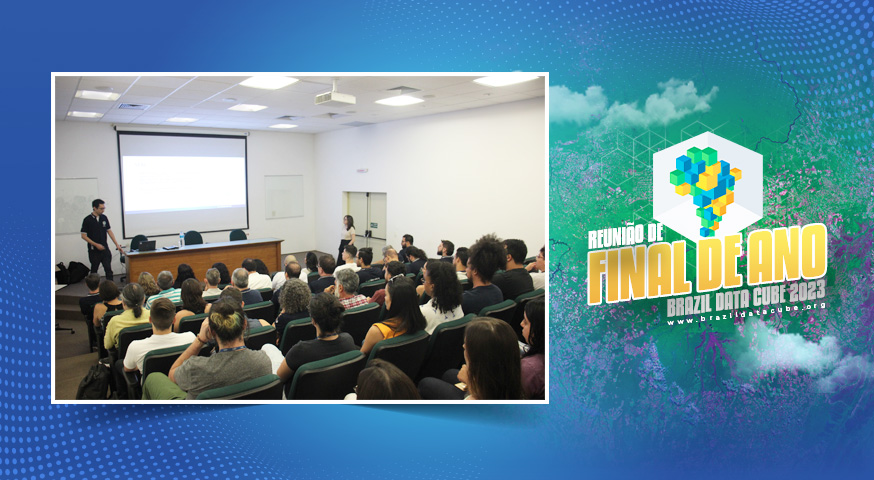 REUNIÃO DE
FINAL DE ANO
BRAZIL DATA CUBE 2023
www.brazildatacube.org